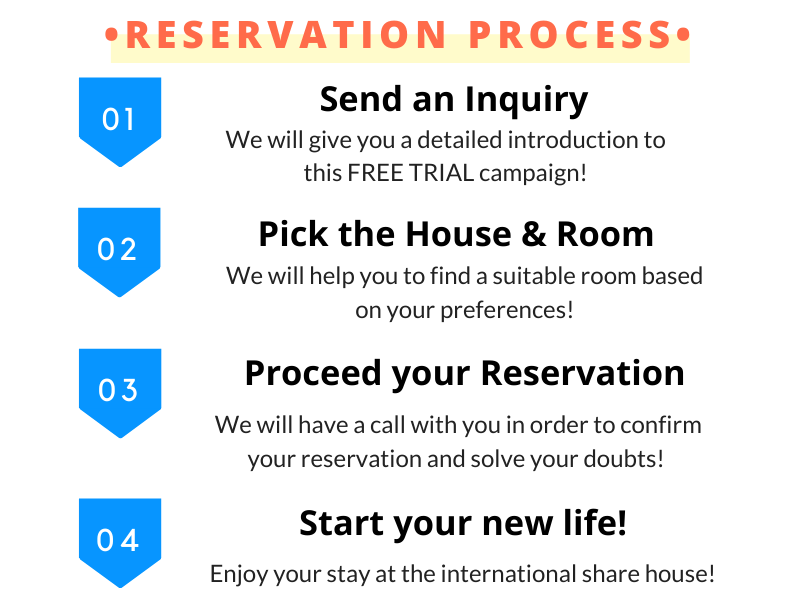 •RESERVATION PROCESS•

01

Send an Inquiry

We will give you a detailed introduction to this FREE TRIAL campaign!

02

Pick the House & Room

We will help you to find a suitable room based on your preferences!

03

Proceed your Reservation

We will have a call with you in order to confirm your reservation and solve your doubts!

04

Start your new life!

Enjoy your stay at the international share house!